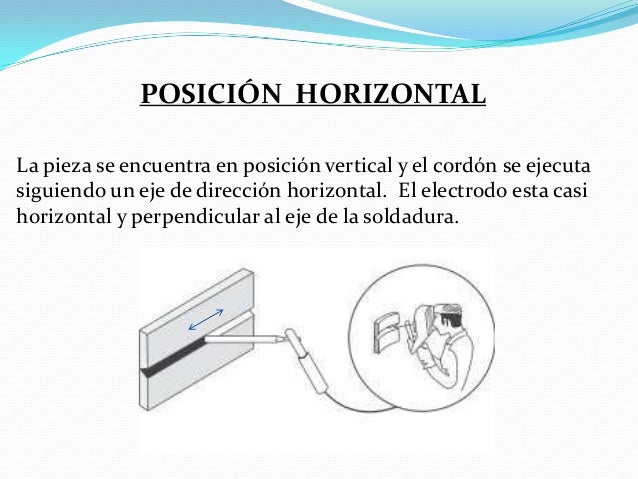 POSICIÓN HORIZONTAL

La pieza se encuentra en posición vertical y el cordón se ejecuta siguiendo un eje de dirección horizontal. El electrodo esta casi horizontal y perpendicular al eje de la soldadura.